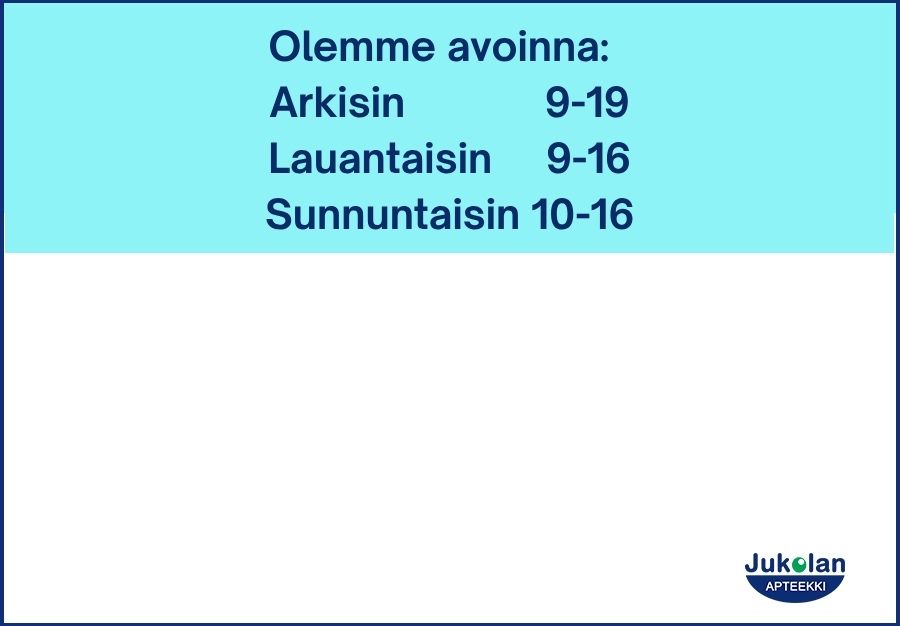 Olemme avoinna:
Arkisin 9-19
Lauantaisin 9-16
Sunnuntaisin 10-16

Jukolan
APTEEKKI